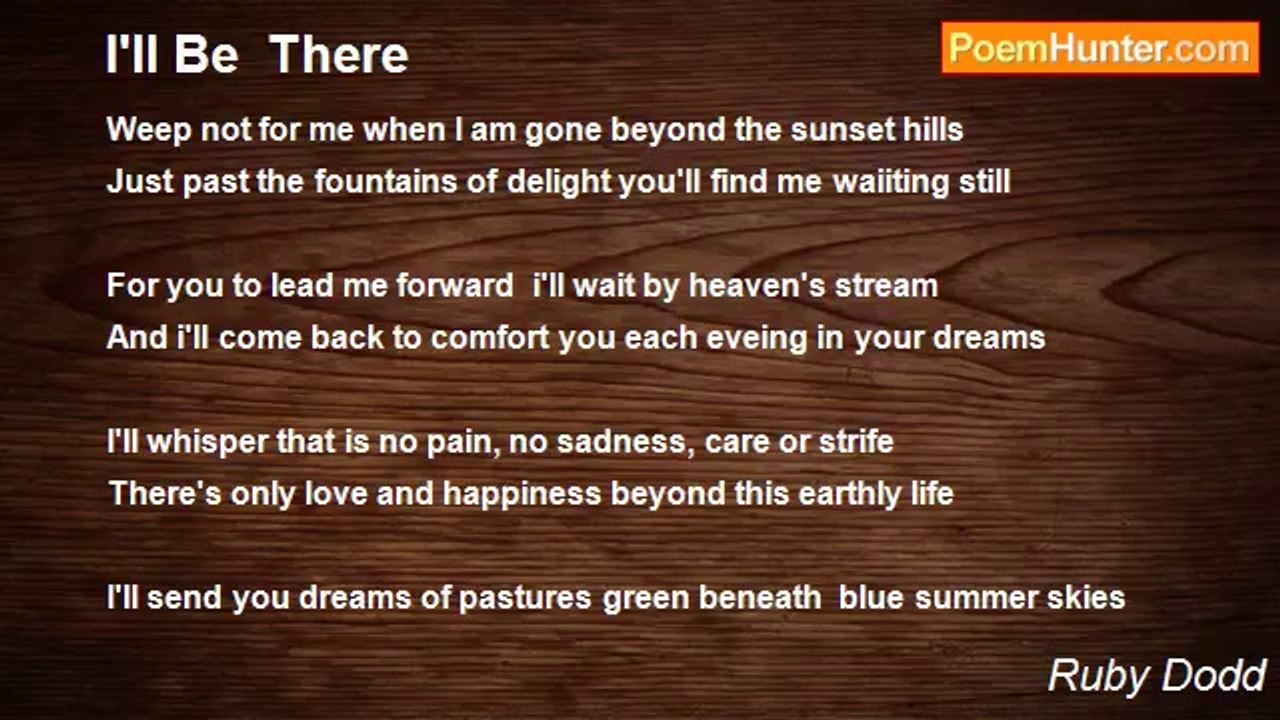 I'll Be There

PoemHunter.com

Weep not for me when I am gone beyond the sunset hills
Just past the fountains of delight you'll find me waiiting still

For you to lead me forward i'll wait by heaven's stream
And i'll come back to comfort you each eveing in your dreams

I'll whisper that is no pain, no sadness, care or strife
There's only love and happiness beyond this earthly life

I'll send you dreams of pastures green beneath blue summer skies

Ruby Dodd